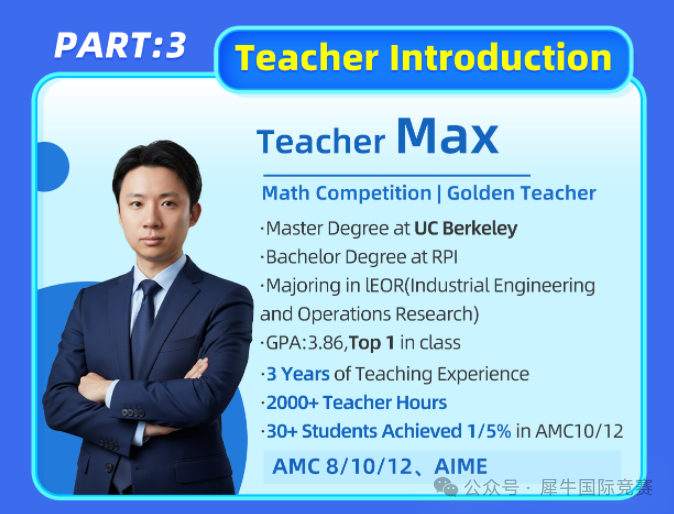 PART:3

Teacher Introduction

Teacher Max

Math Competition | Golden Teacher

·Master Degree at UC Berkeley
·Bachelor Degree at RPI
·Majoring in lEOR(Industrial Engineering and Operations Research)
·GPA:3.86,Top 1 in class
·3 Years of Teaching Experience
·2000+ Teacher Hours
·30+ Students Achieved 1/5% in AMC10/12

AMC 8/10/12、AIME

公众号 · 犀牛国际竞赛